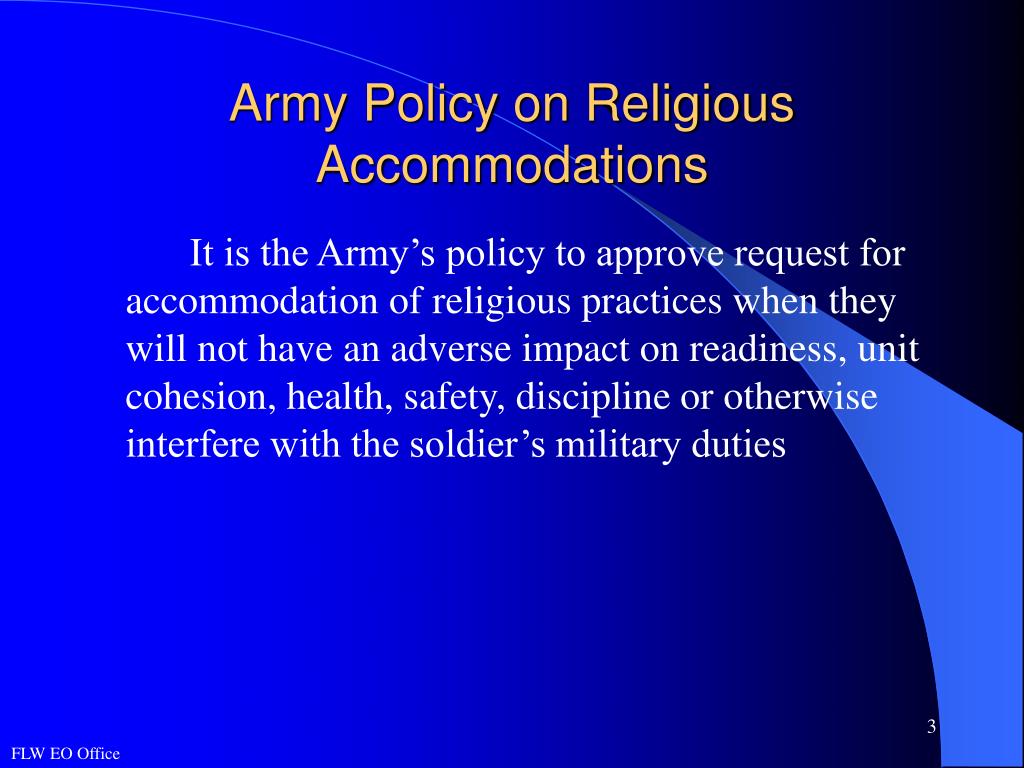 Army Policy on Religious Accommodations

It is the Army’s policy to approve request for accommodation of religious practices when they will not have an adverse impact on readiness, unit cohesion, health, safety, discipline or otherwise interfere with the soldier’s military duties

3

FLW EO Office